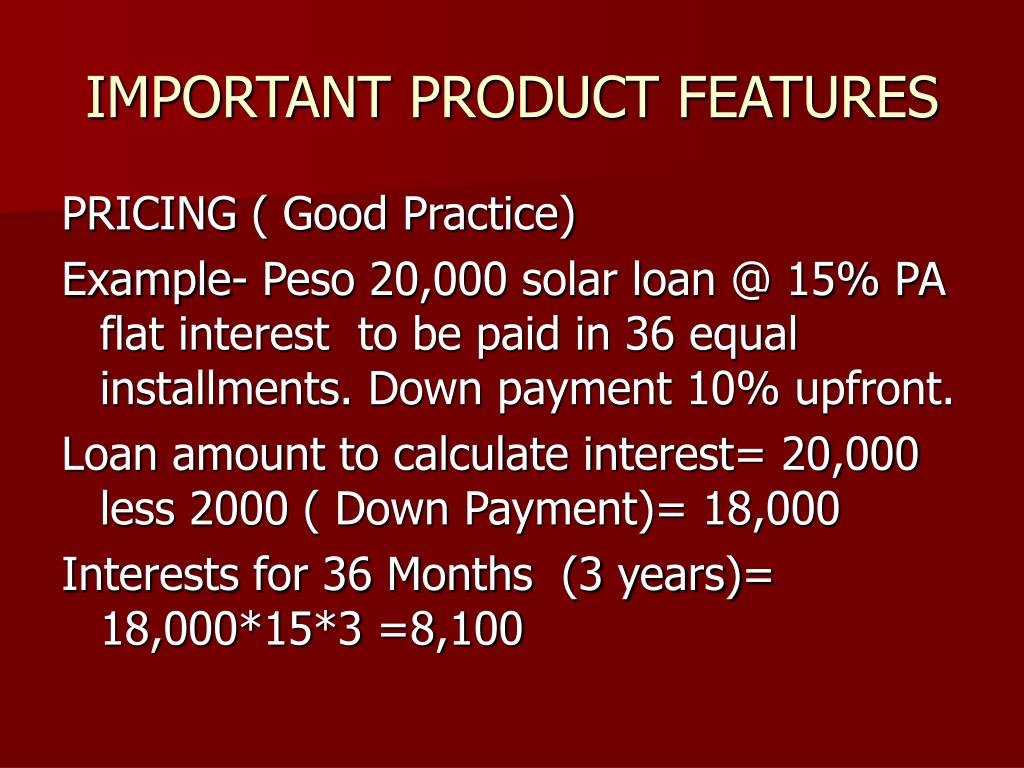 IMPORTANT PRODUCT FEATURES

PRICING ( Good Practice)

Example- Peso 20,000 solar loan @ 15% PA flat interest to be paid in 36 equal installments. Down payment 10% upfront.

Loan amount to calculate interest= 20,000 less 2000 ( Down Payment)= 18,000

Interests for 36 Months (3 years)= 18,000*15*3 =8,100